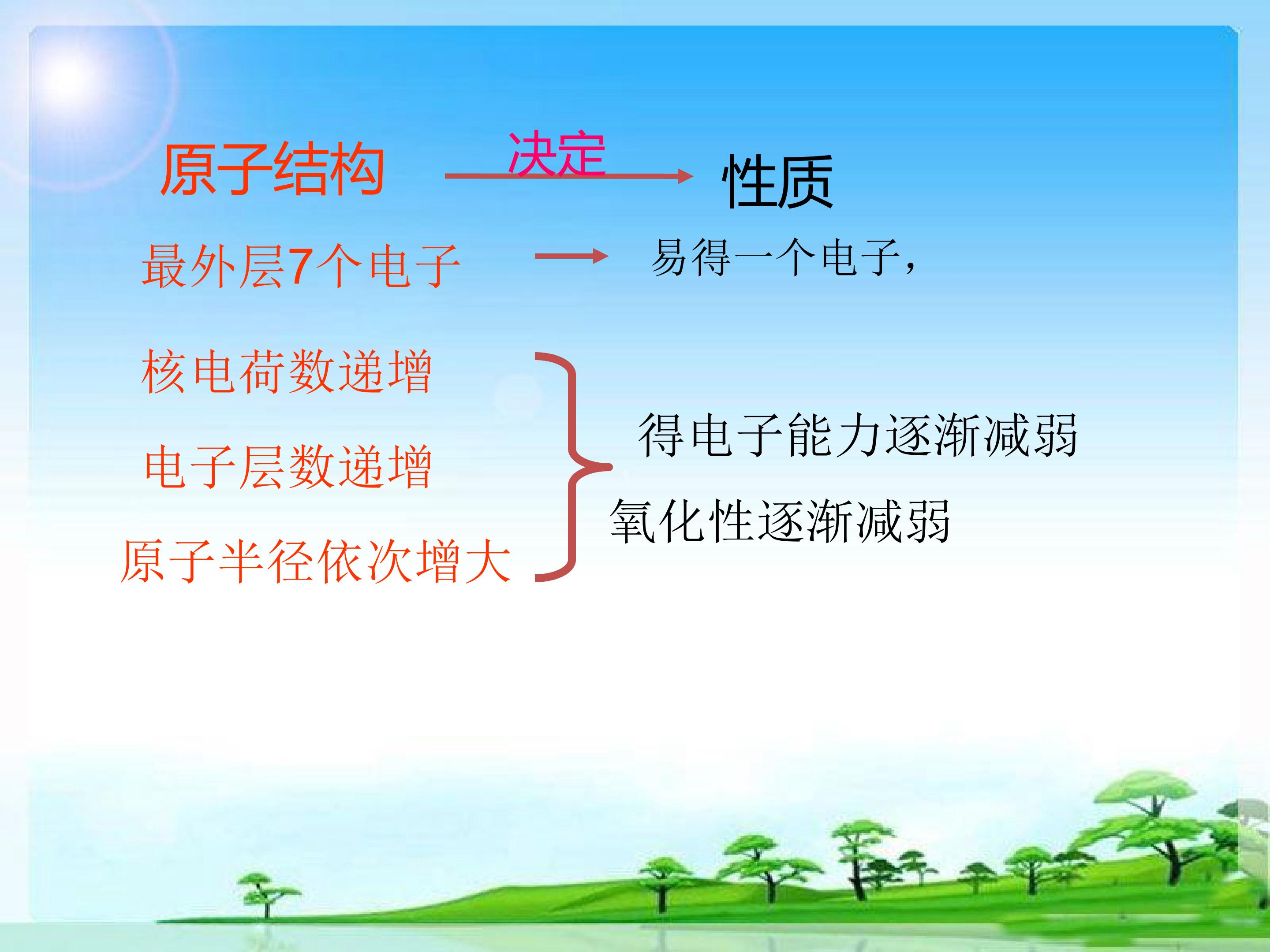 原子结构 决定 性质

最外层7个电子 易得一个电子，

核电荷数递增

电子层数递增

原子半径依次增大

得电子能力逐渐减弱

氧化性逐渐减弱